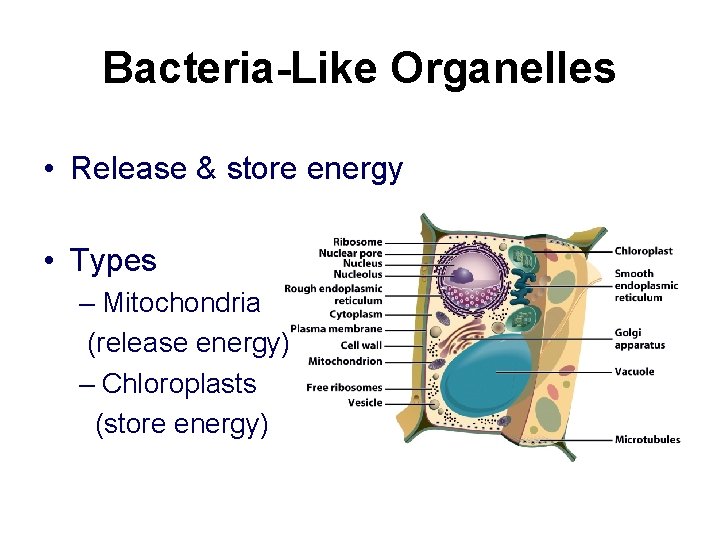 Bacteria-Like Organelles

• Release & store energy

• Types
– Mitochondria (release energy)
– Chloroplasts (store energy)

Ribosome
Nuclear pore
Nucleus
Nucleolus
Rough endoplasmic reticulum
Cytoplasm
Plasma membrane
Cell wall
Mitochondrion
Free ribosomes
Vesicle

Chloroplast
Smooth endoplasmic reticulum
Golgi apparatus
Vacuole
Microtubules